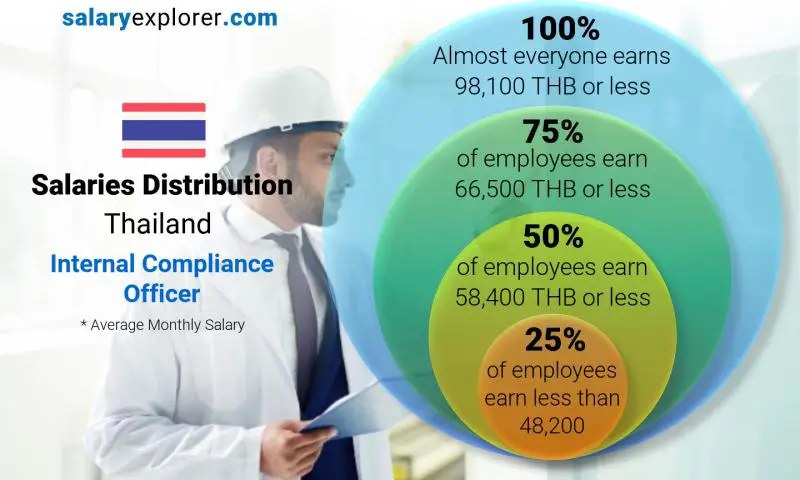 salaryexplorer.com

Salaries Distribution
Thailand
Internal Compliance Officer
* Average Monthly Salary

100%
Almost everyone earns 98,100 THB or less

75%
of employees earn 66,500 THB or less

50%
of employees earn 58,400 THB or less

25%
of employees earn less than 48,200